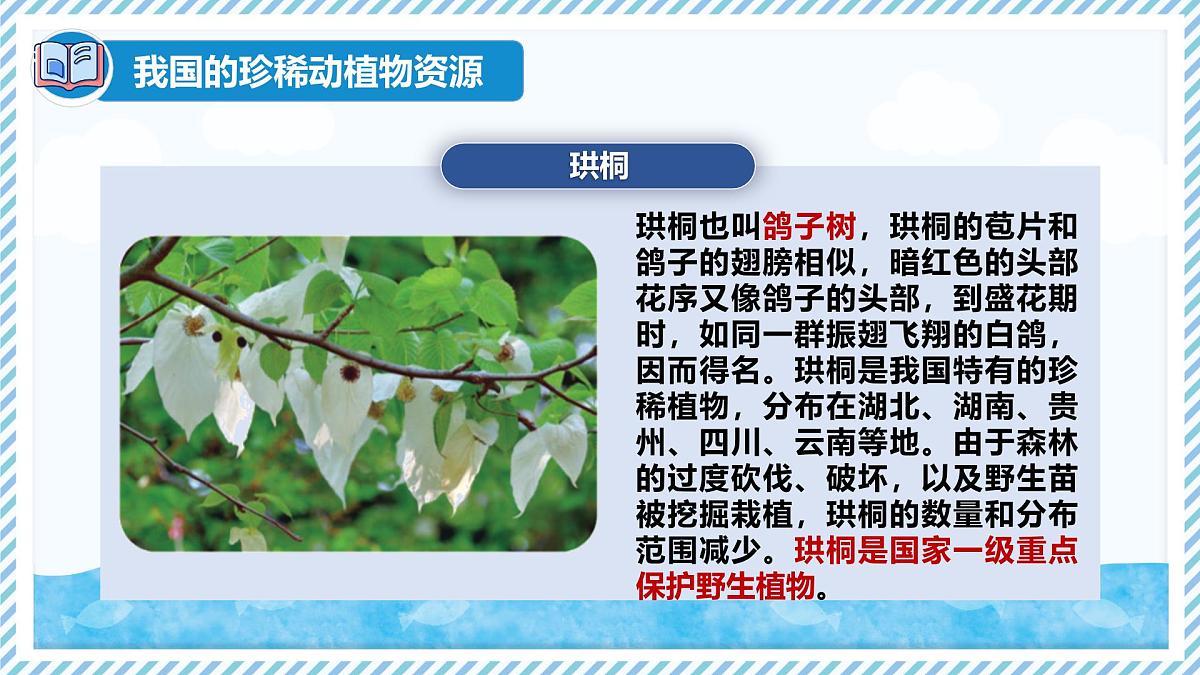 我国的珍稀动植物资源

珙桐

珙桐也叫鸽子树，珙桐的苞片和鸽子的翅膀相似，暗红色的头部花序又像鸽子的头部，到盛花期时，如同一群振翅飞翔的白鸽，因而得名。珙桐是我国特有的珍稀植物，分布在湖北、湖南、贵州、四川、云南等地。由于森林的过度砍伐、破坏，以及野生苗被挖掘栽植，珙桐的数量和分布范围减少。珙桐是国家一级重点保护野生植物。